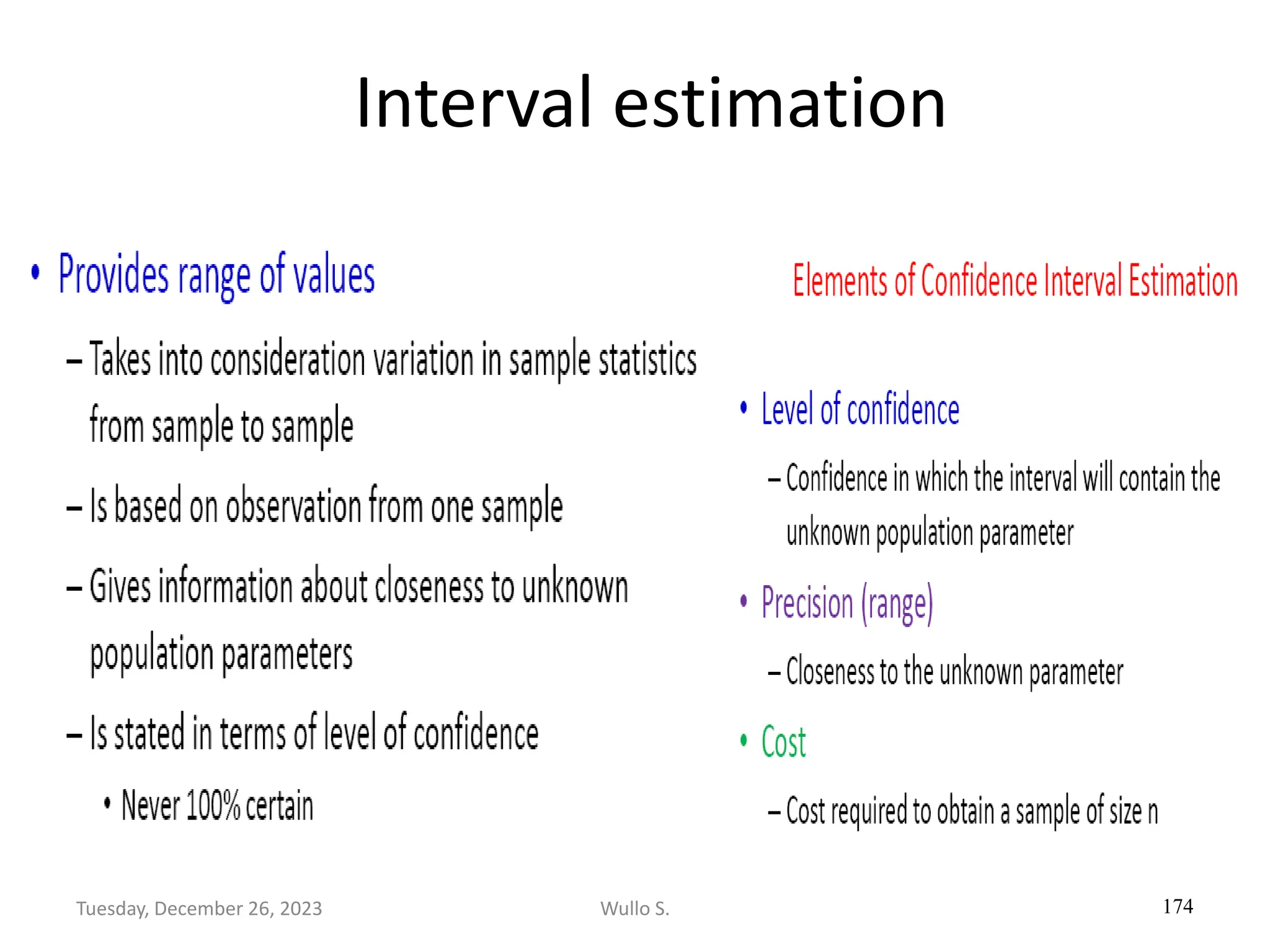 Interval estimation

• Provides range of values
– Takes into consideration variation in sample statistics from sample to sample
– Is based on observation from one sample
– Gives information about closeness to unknown population parameters
– Is stated in terms of level of confidence
• Never 100% certain

Elements of Confidence Interval Estimation

• Level of confidence
– Confidence in which the interval will contain the unknown population parameter
• Precision (range)
– Closeness to the unknown parameter
• Cost
– Cost required to obtain a sample of size n

Tuesday, December 26, 2023
Wullo S.
174